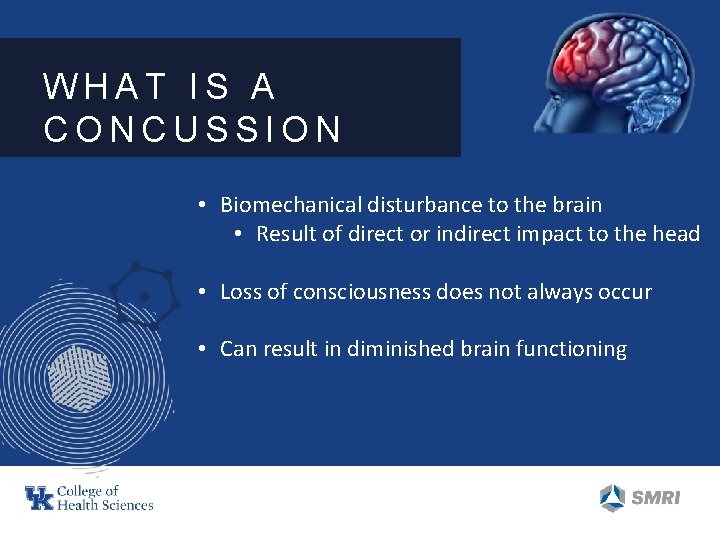 WHAT IS A CONCUSSION

• Biomechanical disturbance to the brain
  • Result of direct or indirect impact to the head

• Loss of consciousness does not always occur

• Can result in diminished brain functioning

UK College of Health Sciences

SMRI